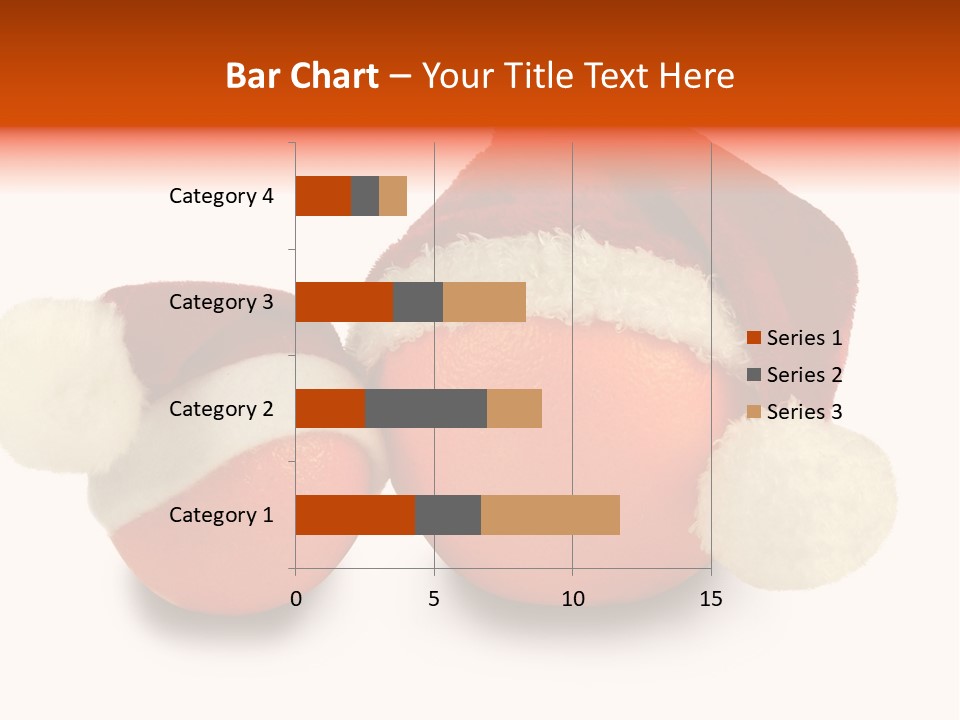 Bar Chart – Your Title Text Here

Category 4
Category 3
Category 2
Category 1

0
5
10
15

Series 1
Series 2
Series 3